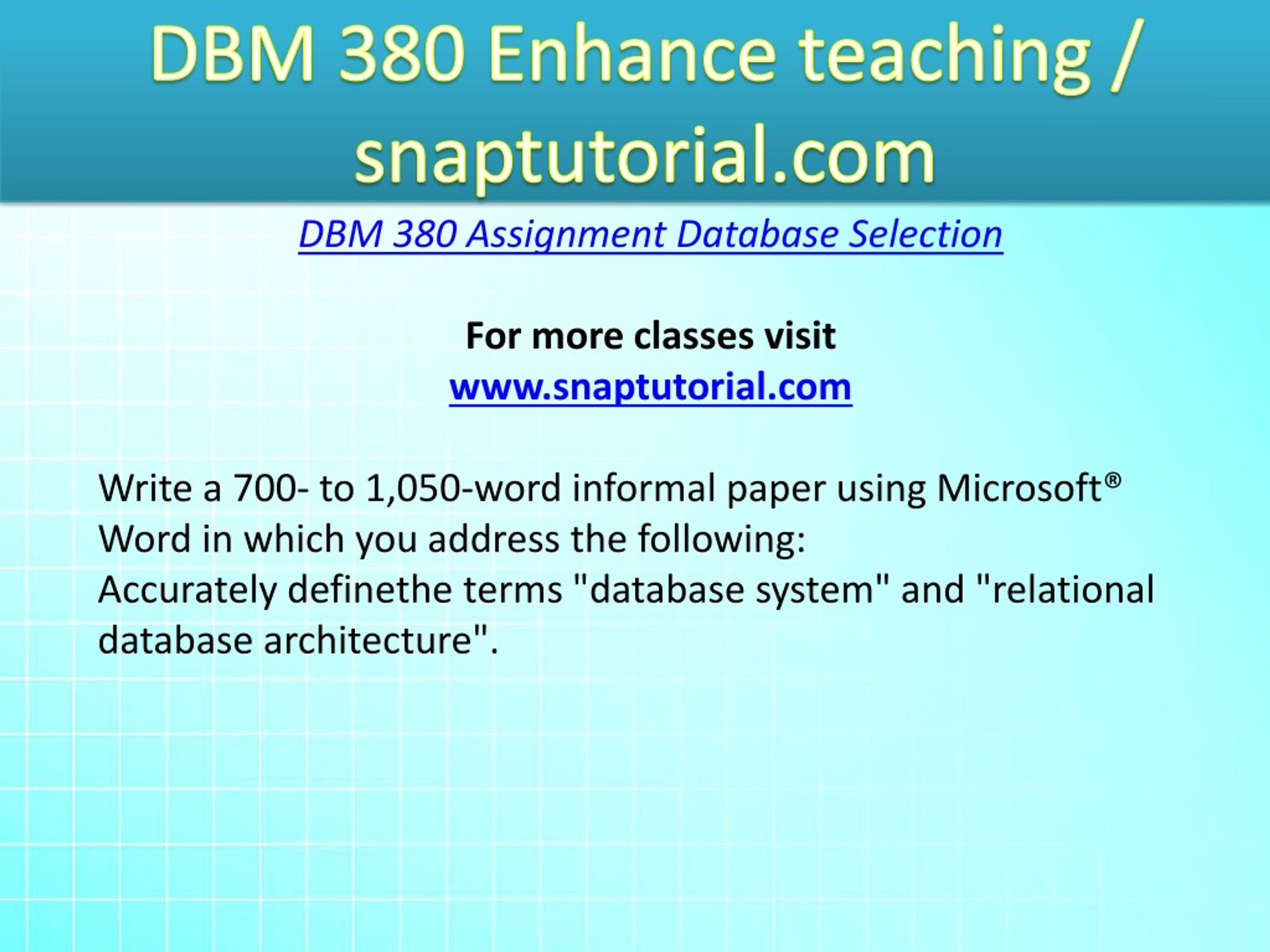 DBM 380 Enhance teaching / snaptutorial.com

DBM 380 Assignment Database Selection

For more classes visit
www.snaptutorial.com

Write a 700- to 1,050-word informal paper using Microsoft® Word in which you address the following:
Accurately definethe terms "database system" and "relational database architecture".